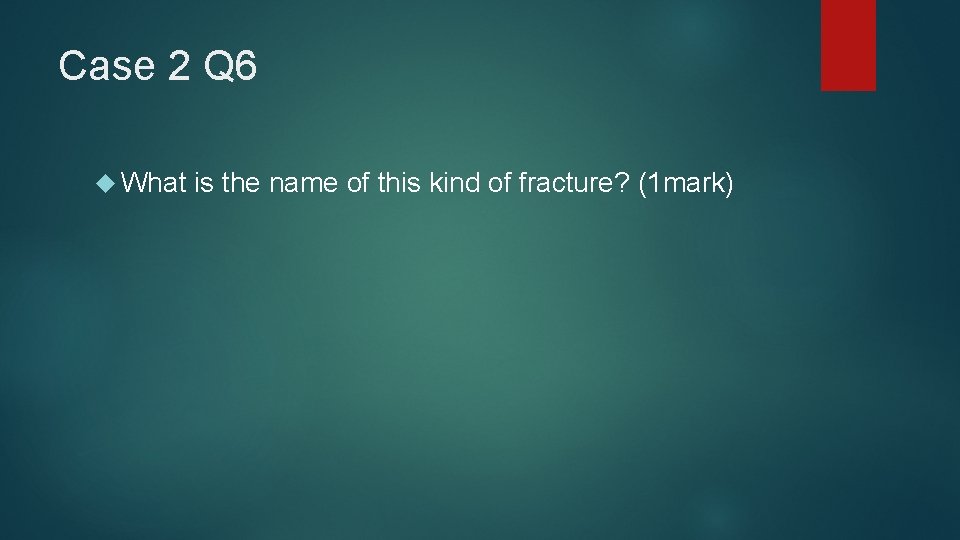 Case 2 Q6

What is the name of this kind of fracture? (1mark)